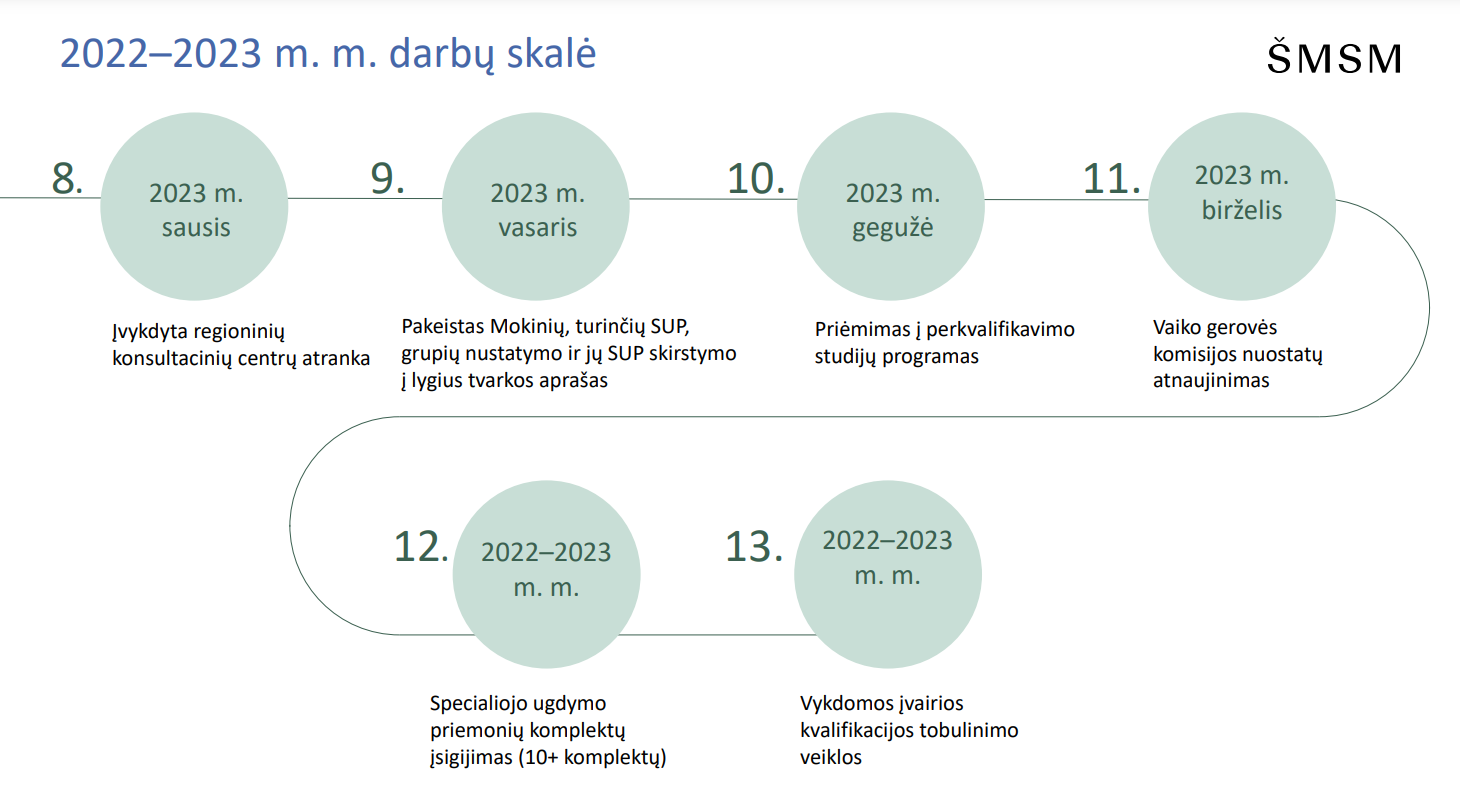 2022–2023 m. m. darbų skalė

ŠMSM

8.
2023 m. sausis

Įvykdyta regioninių konsultacinių centrų atranka

9.
2023 m. vasaris

Pakeistas Mokinių, turinčių SUP, grupių nustatymo ir jų SUP skirstymo į lygius tvarkos aprašas

10.
2023 m. gegužė

Priėmimas į perkvalifikavimo studijų programas

11.
2023 m. birželis

Vaiko gerovės komisijos nuostatų atnaujinimas

12.
2022–2023 m. m.

Specialiojo ugdymo priemonių komplektų įsigijimas (10+ komplektų)

13.
2022–2023 m. m.

Vykdomos įvairios kvalifikacijos tobulinimo veiklos